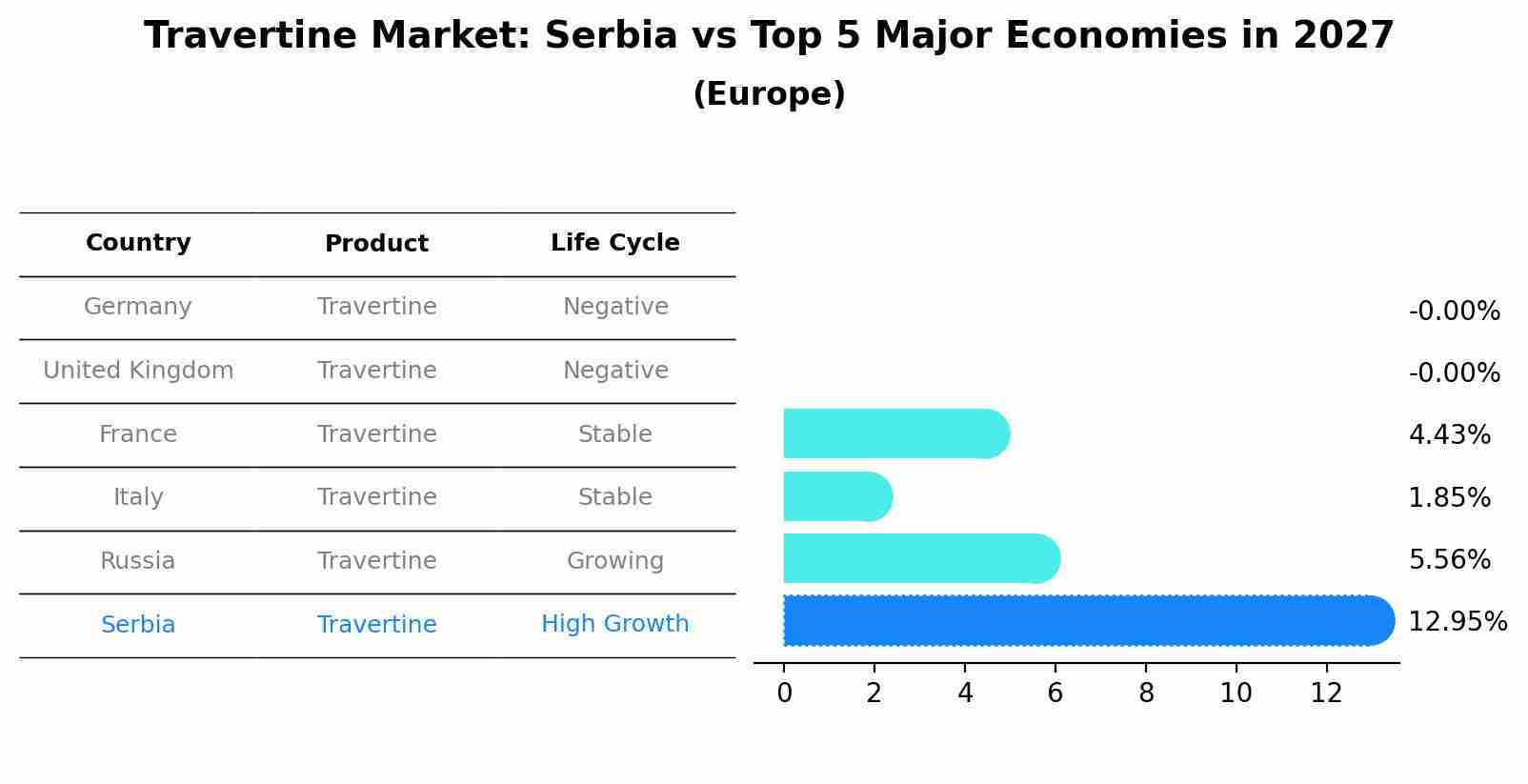 Travertine Market: Serbia vs Top 5 Major Economies in 2027
(Europe)

| Country | Product | Life Cycle |
|---|---|---|
| Germany | Travertine | Negative |
| United Kingdom | Travertine | Negative |
| France | Travertine | Stable |
| Italy | Travertine | Stable |
| Russia | Travertine | Growing |
| Serbia | Travertine | High Growth |

-0.00%
-0.00%
4.43%
1.85%
5.56%
12.95%

0 2 4 6 8 10 12